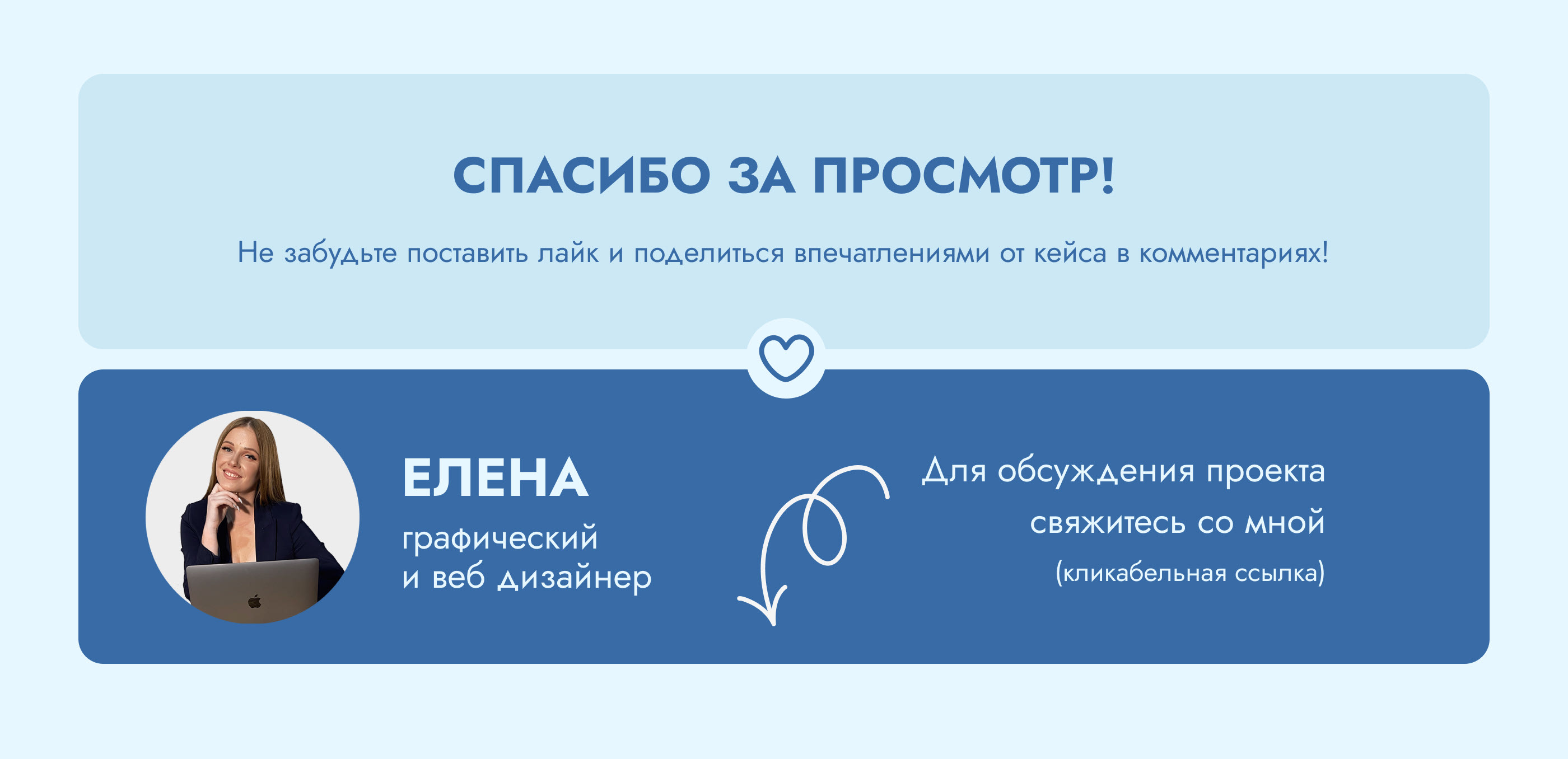 СПАСИБО ЗА ПРОСМОТР!

Не забудьте поставить лайк и поделиться впечатлениями от кейса в комментариях!

ЕЛЕНА
графический
и веб дизайнер

Для обсуждения проекта
свяжитесь со мной
(кликабельная ссылка)